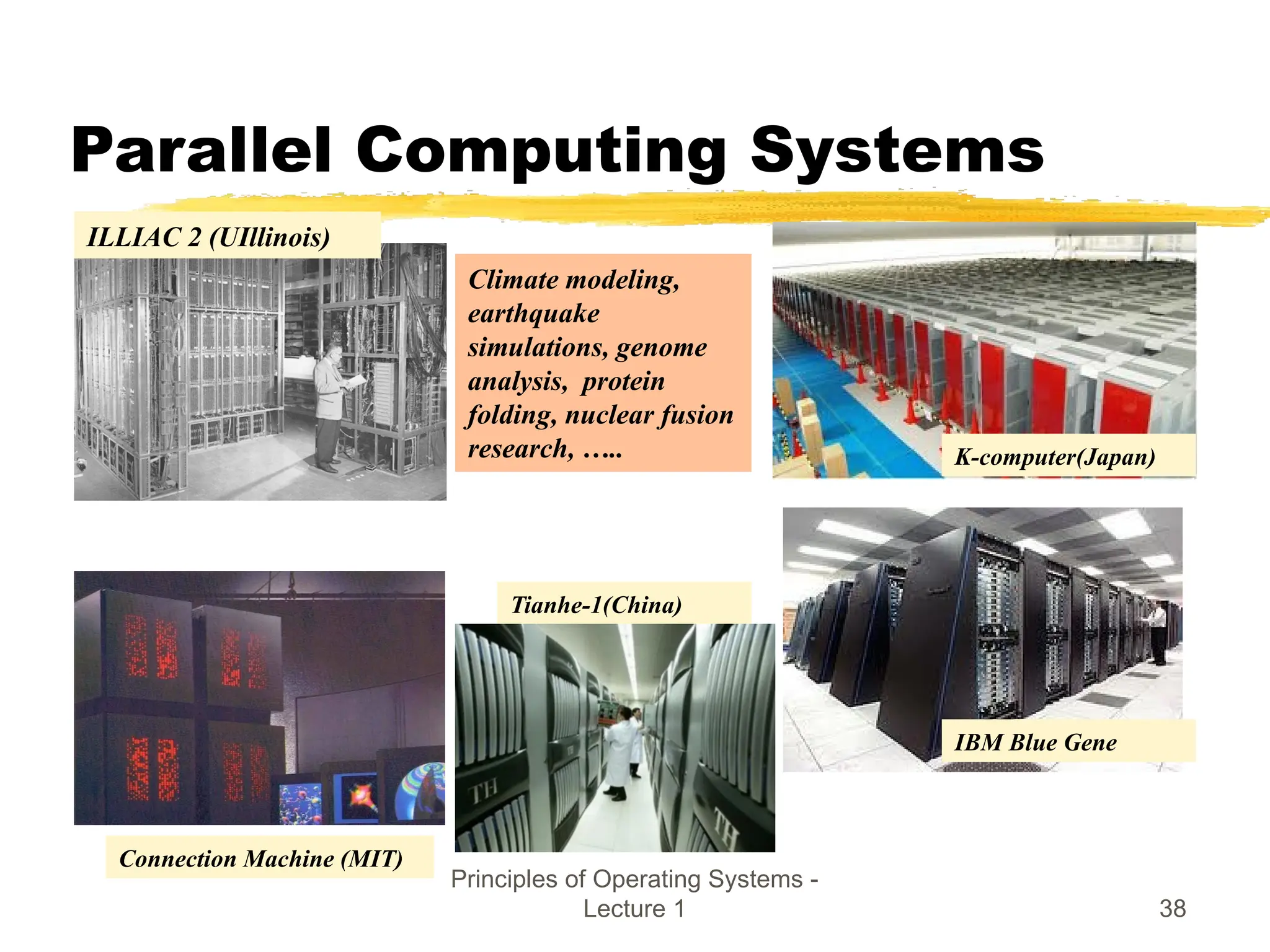 Parallel Computing Systems

ILLIAC 2 (UIllinois)

Climate modeling, earthquake simulations, genome analysis, protein folding, nuclear fusion research, …..

K-computer(Japan)

Tianhe-1(China)

TH

TH

IBM Blue Gene

Connection Machine (MIT)

Principles of Operating Systems - Lecture 1

38